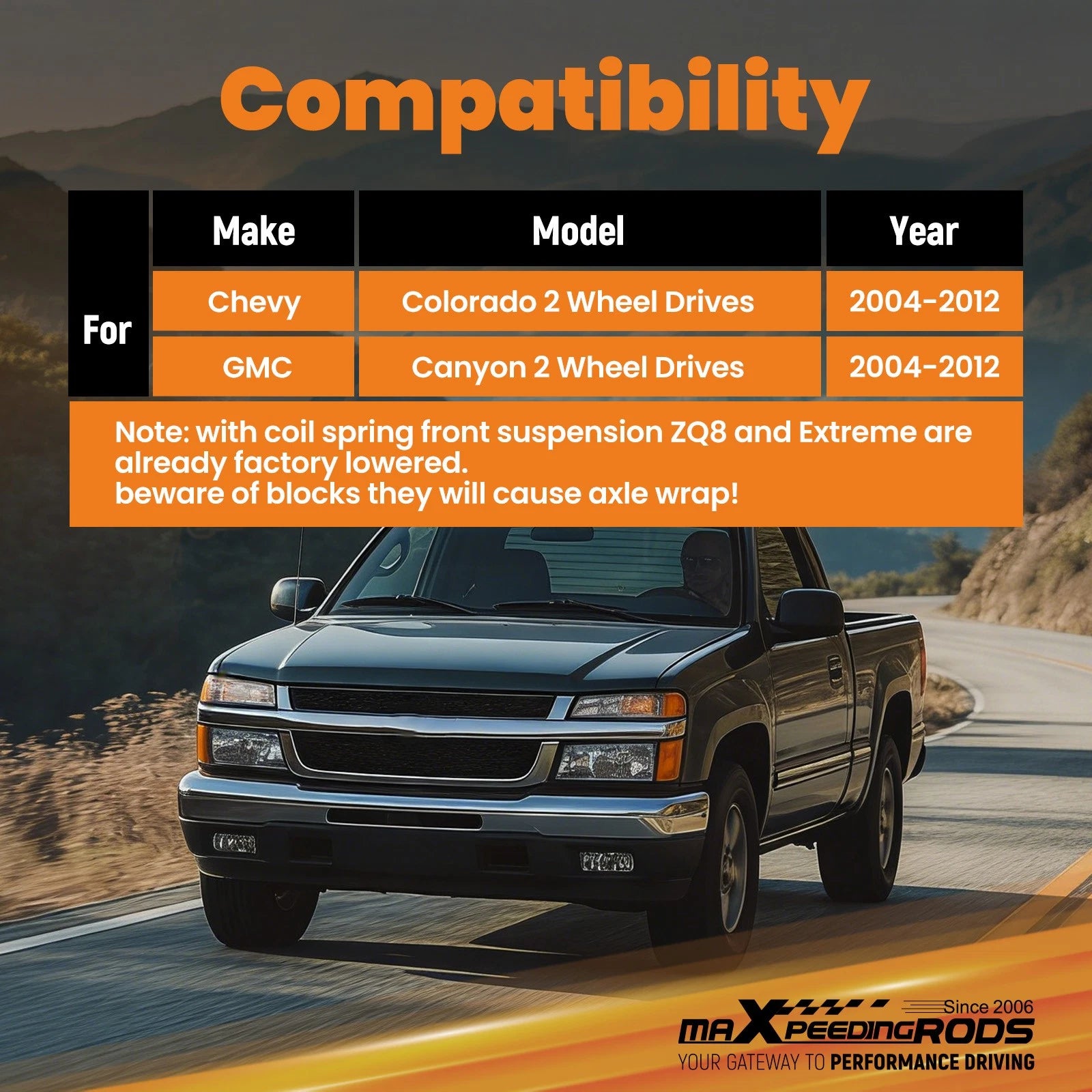 Compatibility

|  | Make | Model | Year |
|---|---|---|---|
| For | Chevy | Colorado 2 Wheel Drives | 2004-2012 |
|  | GMC | Canyon 2 Wheel Drives | 2004-2012 |

Note: with coil spring front suspension ZQ8 and Extreme are already factory lowered.
beware of blocks they will cause axle wrap!

Since 2006
maXpeedingRODS
YOUR GATEWAY TO PERFORMANCE DRIVING